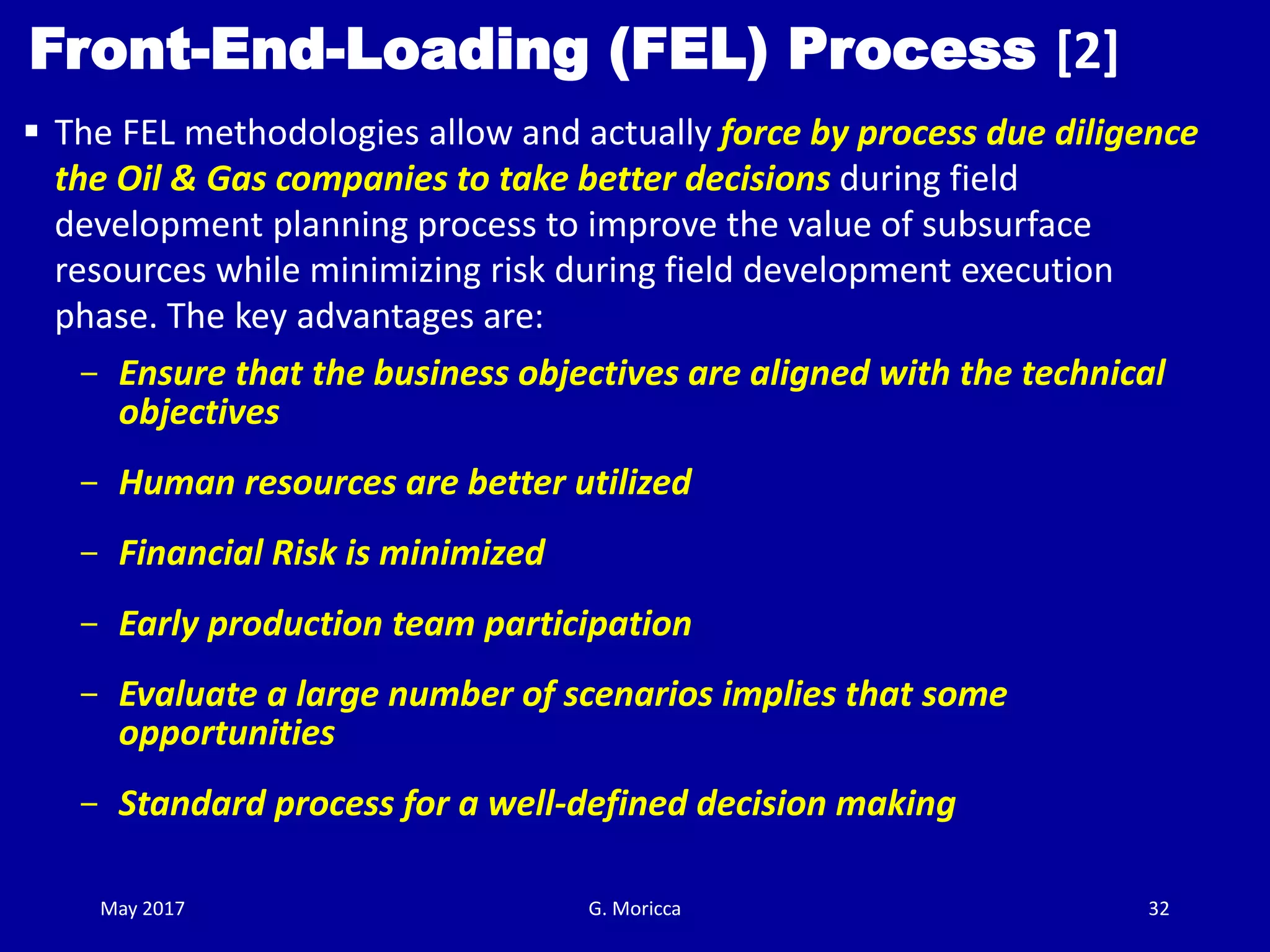 Front-End-Loading (FEL) Process [2]

▪ The FEL methodologies allow and actually force by process due diligence the Oil & Gas companies to take better decisions during field development planning process to improve the value of subsurface resources while minimizing risk during field development execution phase. The key advantages are:

– Ensure that the business objectives are aligned with the technical objectives

– Human resources are better utilized

– Financial Risk is minimized

– Early production team participation

– Evaluate a large number of scenarios implies that some opportunities

– Standard process for a well-defined decision making

May 2017

G. Moricca

32